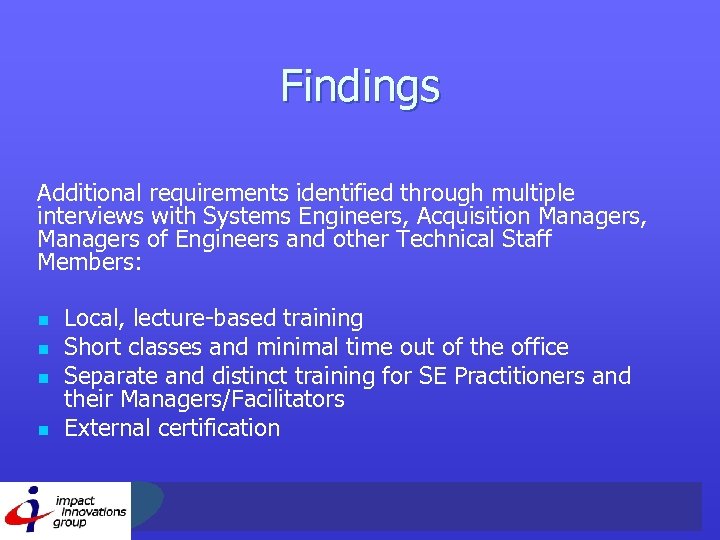 Findings

Additional requirements identified through multiple interviews with Systems Engineers, Acquisition Managers, Managers of Engineers and other Technical Staff Members:

- Local, lecture-based training
- Short classes and minimal time out of the office
- Separate and distinct training for SE Practitioners and their Managers/Facilitators
- External certification

impact innovations group